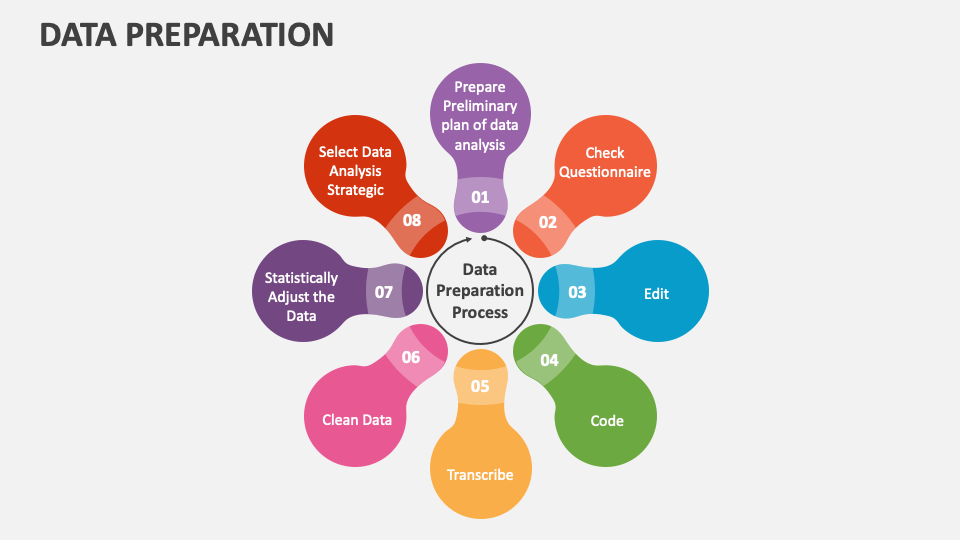 DATA PREPARATION

Data Preparation Process

01
Prepare Preliminary plan of data analysis

02
Check Questionnaire

03
Edit

04
Code

05
Transcribe

06
Clean Data

07
Statistically Adjust the Data

08
Select Data Analysis Strategic